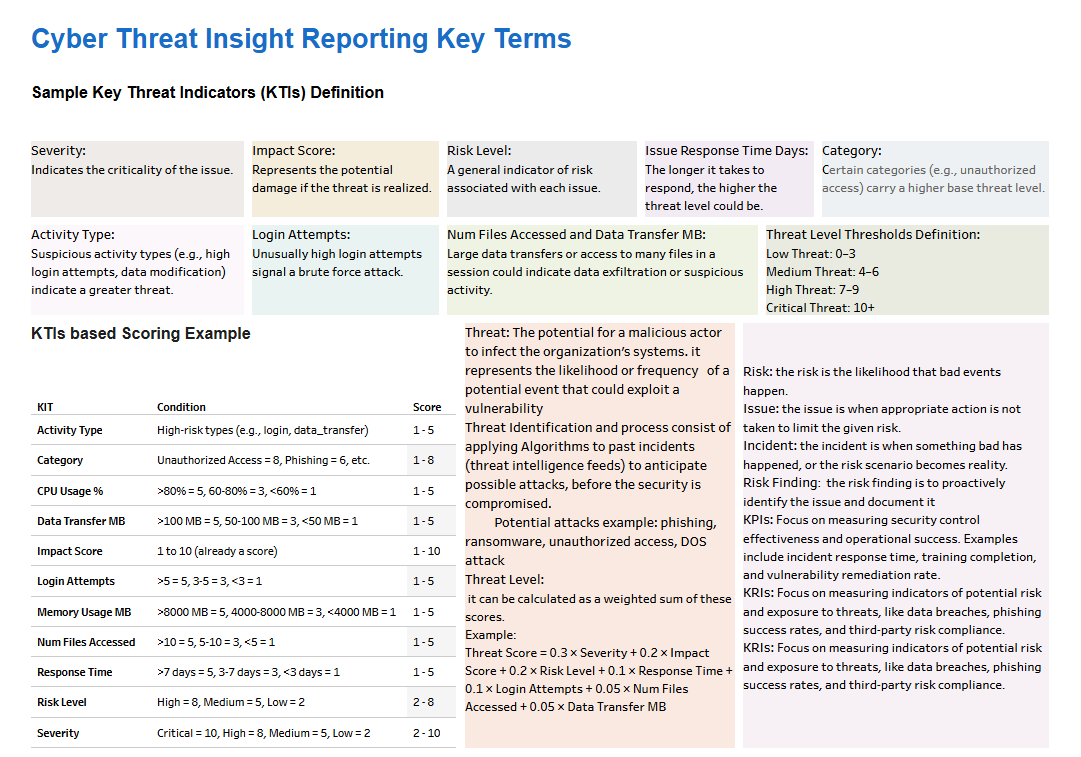 Cyber Threat Insight Reporting Key Terms

Sample Key Threat Indicators (KTIs) Definition

Severity:
Indicates the criticality of the issue.

Impact Score:
Represents the potential damage if the threat is realized.

Risk Level:
A general indicator of risk associated with each issue.

Issue Response Time Days:
The longer it takes to respond, the higher the threat level could be.

Category:
Certain categories (e.g., unauthorized access) carry a higher base threat level.

Activity Type:
Suspicious activity types (e.g., high login attempts, data modification) indicate a greater threat.

Login Attempts:
Unusually high login attempts signal a brute force attack.

Num Files Accessed and Data Transfer MB:
Large data transfers or access to many files in a session could indicate data exfiltration or suspicious activity.

Threat Level Thresholds Definition:
Low Threat: 0–3
Medium Threat: 4–6
High Threat: 7–9
Critical Threat: 10+

KTIs based Scoring Example

| KIT | Condition | Score |
|---|---|---|
| Activity Type | High-risk types (e.g., login, data_transfer) | 1 - 5 |
| Category | Unauthorized Access = 8, Phishing = 6, etc. | 1 - 8 |
| CPU Usage % | >80% = 5, 60-80% = 3, <60% = 1 | 1 - 5 |
| Data Transfer MB | >100 MB = 5, 50-100 MB = 3, <50 MB = 1 | 1 - 5 |
| Impact Score | 1 to 10 (already a score) | 1 - 10 |
| Login Attempts | >5 = 5, 3-5 = 3, <3 = 1 | 1 - 5 |
| Memory Usage MB | >8000 MB = 5, 4000-8000 MB = 3, <4000 MB = 1 | 1 - 5 |
| Num Files Accessed | >10 = 5, 5-10 = 3, <5 = 1 | 1 - 5 |
| Response Time | >7 days = 5, 3-7 days = 3, <3 days = 1 | 1 - 5 |
| Risk Level | High = 8, Medium = 5, Low = 2 | 2 - 8 |
| Severity | Critical = 10, High = 8, Medium = 5, Low = 2 | 2 - 10 |

Threat: The potential for a malicious actor to infect the organization's systems. it represents the likelihood or frequency of a potential event that could exploit a vulnerability
Threat Identification and process consist of applying Algorithms to past incidents (threat intelligence feeds) to anticipate possible attacks, before the security is compromised.
Potential attacks example: phishing, ransomware, unauthorized access, DOS attack
Threat Level:
it can be calculated as a weighted sum of these scores.
Example:
Threat Score = 0.3 × Severity + 0.2 × Impact Score + 0.2 × Risk Level + 0.1 × Response Time + 0.1 × Login Attempts + 0.05 × Num Files Accessed + 0.05 × Data Transfer MB

Risk: the risk is the likelihood that bad events happen.
Issue: the issue is when appropriate action is not taken to limit the given risk.
Incident: the incident is when something bad has happened, or the risk scenario becomes reality.
Risk Finding: the risk finding is to proactively identify the issue and document it
KPIs: Focus on measuring security control effectiveness and operational success. Examples include incident response time, training completion, and vulnerability remediation rate.
KRIs: Focus on measuring indicators of potential risk and exposure to threats, like data breaches, phishing success rates, and third-party risk compliance.
KRIs: Focus on measuring indicators of potential risk and exposure to threats, like data breaches, phishing success rates, and third-party risk compliance.